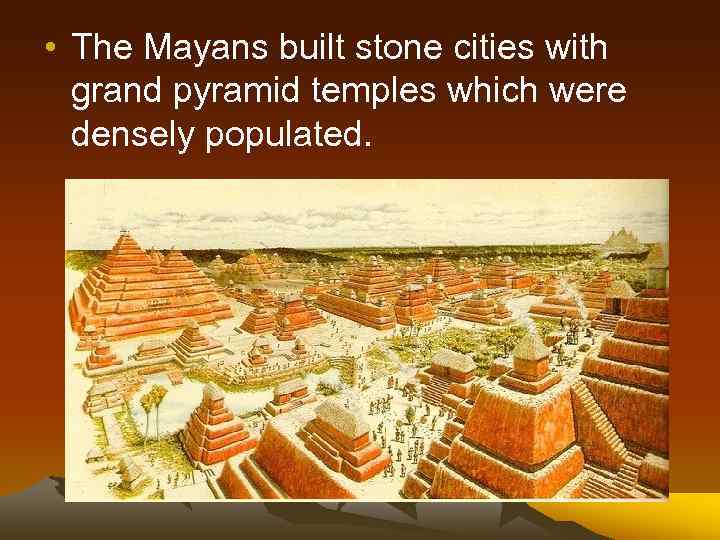 • The Mayans built stone cities with grand pyramid temples which were densely populated.